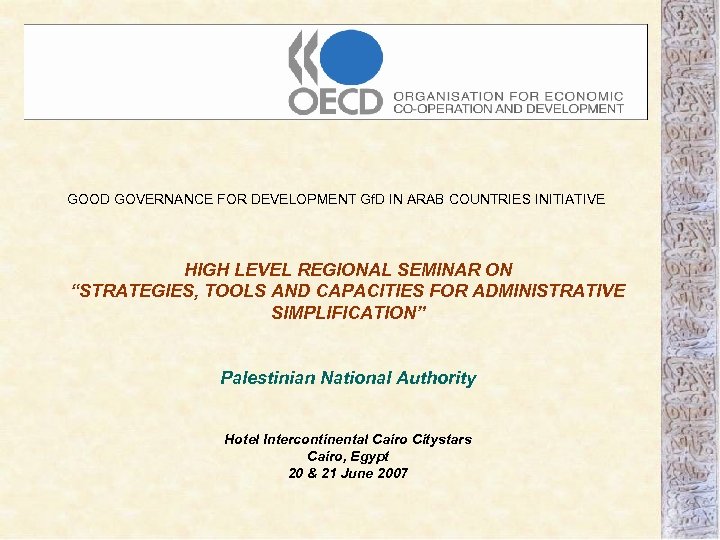 OECD ORGANISATION FOR ECONOMIC CO-OPERATION AND DEVELOPMENT

GOOD GOVERNANCE FOR DEVELOPMENT GfD IN ARAB COUNTRIES INITIATIVE

HIGH LEVEL REGIONAL SEMINAR ON "STRATEGIES, TOOLS AND CAPACITIES FOR ADMINISTRATIVE SIMPLIFICATION"

Palestinian National Authority

Hotel Intercontinental Cairo Citystars
Cairo, Egypt
20 & 21 June 2007